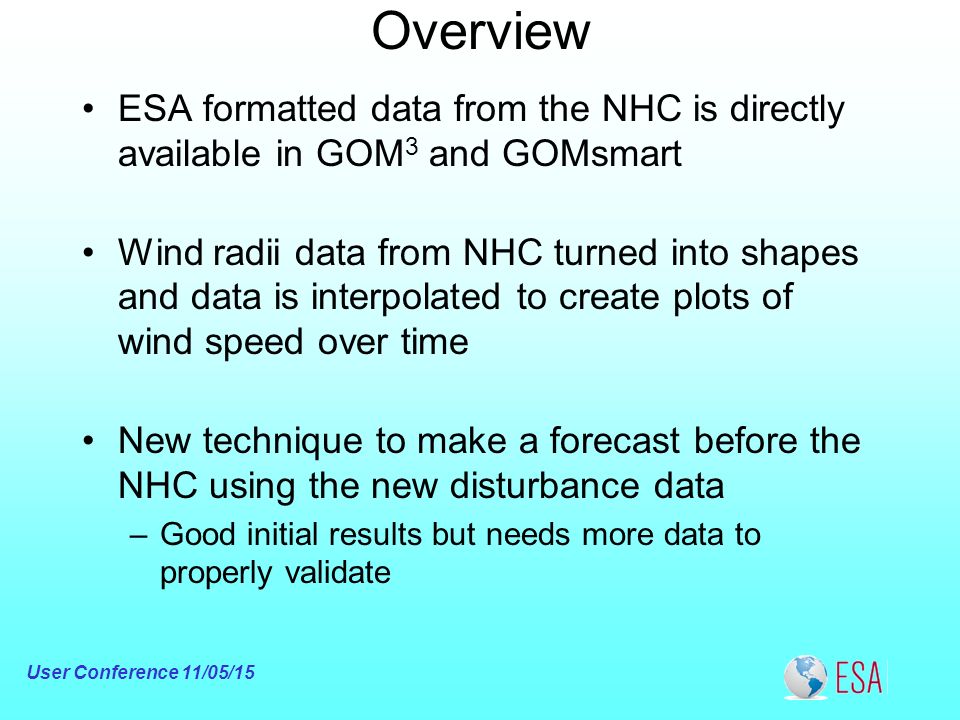 Overview

• ESA formatted data from the NHC is directly available in GOM$^3$ and GOMsmart

• Wind radii data from NHC turned into shapes and data is interpolated to create plots of wind speed over time

• New technique to make a forecast before the NHC using the new disturbance data
– Good initial results but needs more data to properly validate

User Conference 11/05/15

ESA